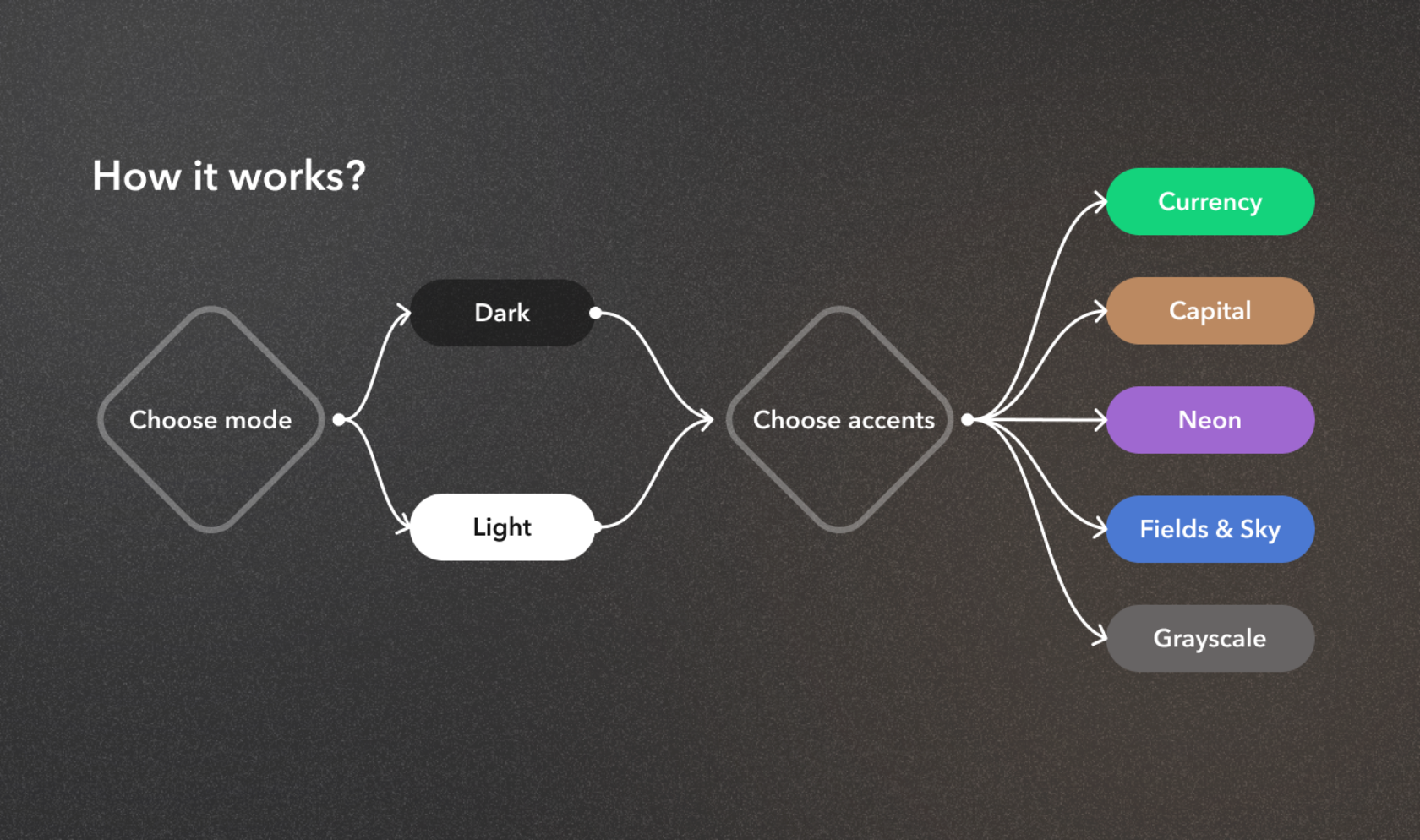 How it works?

Choose mode

Dark

Light

Choose accents

Currency

Capital

Neon

Fields & Sky

Grayscale